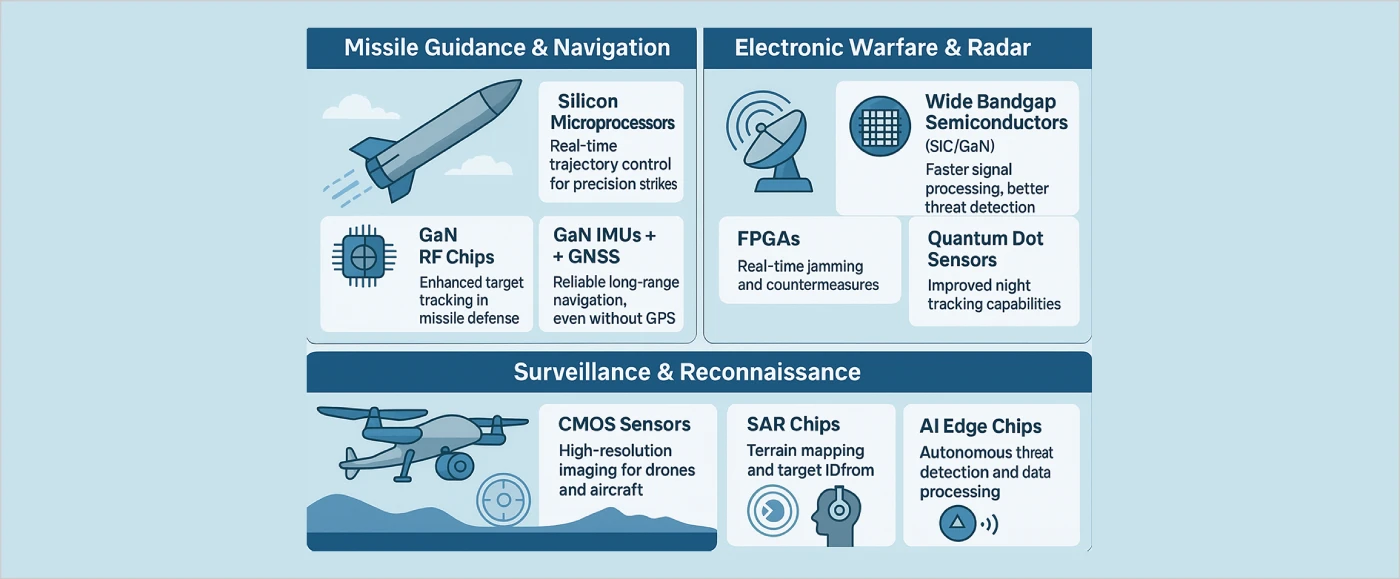 Missile Guidance & Navigation

Silicon Microprocessors

Real-time trajectory control for precision strikes

GaN RF Chips

Enhanced target tracking in missile defense

GaN IMUs + + GNSS

Reliable long-range navigation, even without GPS

Electronic Warfare & Radar

Wide Bandgap Semiconductors

(SIC/GaN)

Faster signal processing, better threat detection

FPGAs

Real-time jamming and countermeasures

Quantum Dot Sensors

Improved night tracking capabilities

Surveillance & Reconnaissance

CMOS Sensors

High-resolution imaging for drones and aircraft

SAR Chips

Terrain mapping and target IDfrom

AI Edge Chips

Autonomous threat detection and data processing